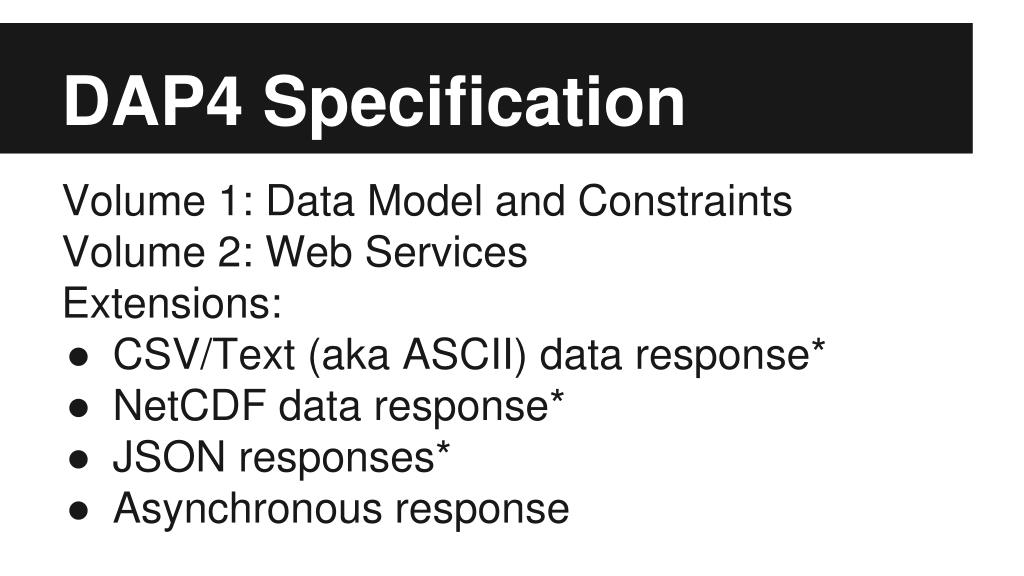 DAP4 Specification

Volume 1: Data Model and Constraints
Volume 2: Web Services
Extensions:
● CSV/Text (aka ASCII) data response*
● NetCDF data response*
● JSON responses*
● Asynchronous response